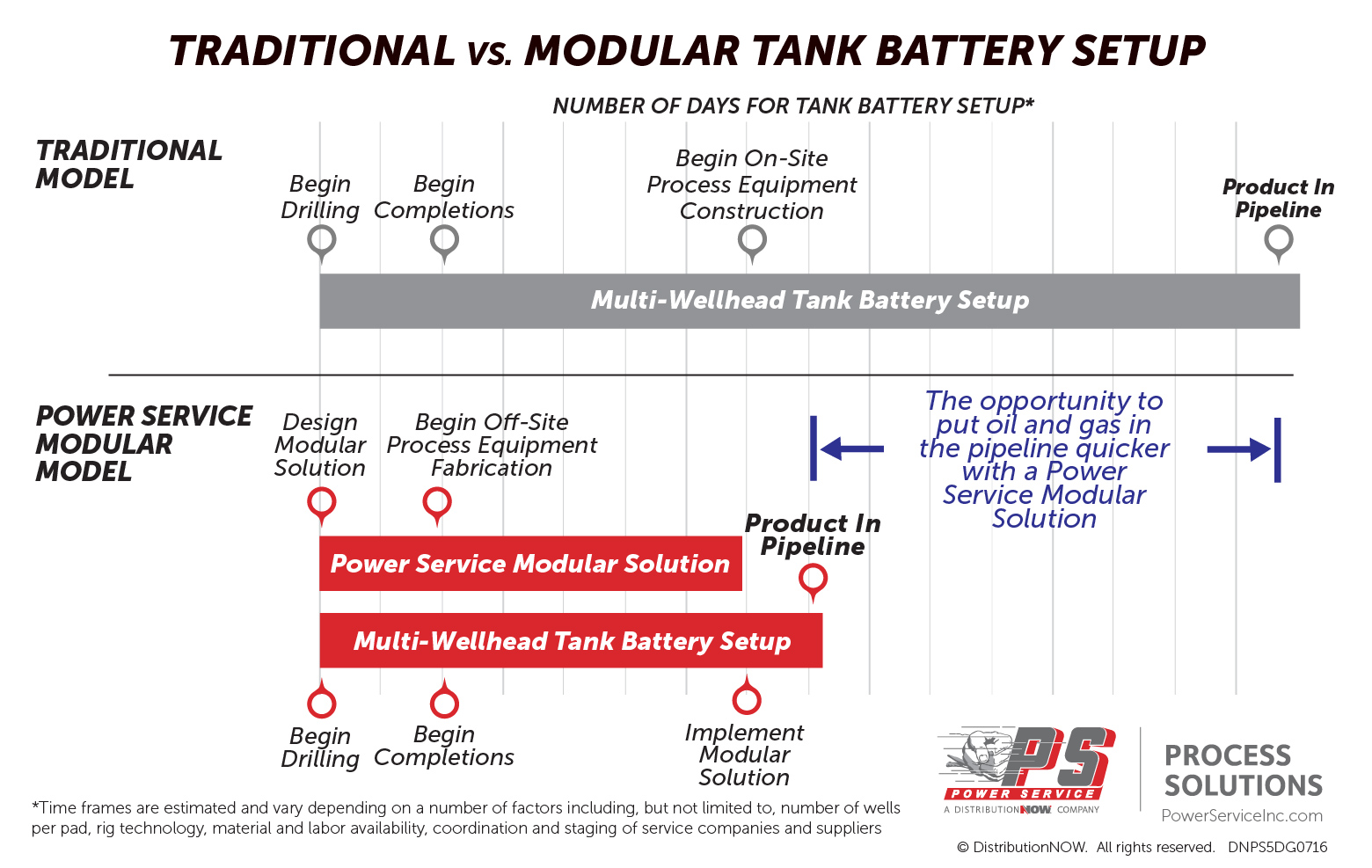 TRADITIONAL vs. MODULAR TANK BATTERY SETUP

NUMBER OF DAYS FOR TANK BATTERY SETUP*

TRADITIONAL MODEL

Begin Drilling

Begin Completions

Begin On-Site Process Equipment Construction

Product In Pipeline

Multi-Wellhead Tank Battery Setup

POWER SERVICE MODULAR MODEL

Design Modular Solution

Begin Off-Site Process Equipment Fabrication

The opportunity to put oil and gas in the pipeline quicker with a Power Service Modular Solution

Product In Pipeline

Power Service Modular Solution

Multi-Wellhead Tank Battery Setup

Begin Drilling

Begin Completions

Implement Modular Solution

*Time frames are estimated and vary depending on a number of factors including, but not limited to, number of wells per pad, rig technology, material and labor availability, coordination and staging of service companies and suppliers

PS POWER SERVICE A DISTRIBUTIONNOW COMPANY

PROCESS SOLUTIONS

PowerServiceInc.com

© DistributionNOW. All rights reserved. DNPS5DG0716